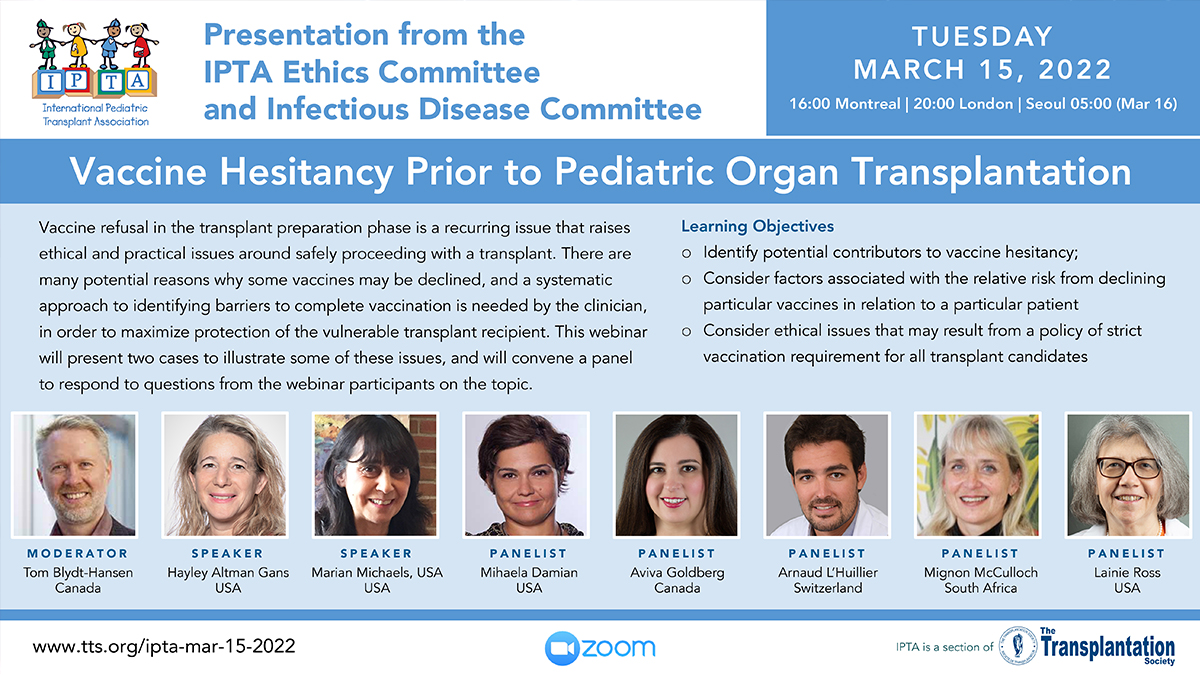 IPTA
International Pediatric Transplant Association

Presentation from the IPTA Ethics Committee and Infectious Disease Committee

TUESDAY
MARCH 15, 2022
16:00 Montreal | 20:00 London | Seoul 05:00 (Mar 16)

Vaccine Hesitancy Prior to Pediatric Organ Transplantation

Vaccine refusal in the transplant preparation phase is a recurring issue that raises ethical and practical issues around safely proceeding with a transplant. There are many potential reasons why some vaccines may be declined, and a systematic approach to identifying barriers to complete vaccination is needed by the clinician, in order to maximize protection of the vulnerable transplant recipient. This webinar will present two cases to illustrate some of these issues, and will convene a panel to respond to questions from the webinar participants on the topic.

Learning Objectives
o Identify potential contributors to vaccine hesitancy;
o Consider factors associated with the relative risk from declining particular vaccines in relation to a particular patient
o Consider ethical issues that may result from a policy of strict vaccination requirement for all transplant candidates

MODERATOR
Tom Blydt-Hansen
Canada

SPEAKER
Hayley Altman Gans
USA

SPEAKER
Marian Michaels, USA
USA

PANELIST
Mihaela Damian
USA

PANELIST
Aviva Goldberg
Canada

PANELIST
Arnaud L'Huillier
Switzerland

PANELIST
Mignon McCulloch
South Africa

PANELIST
Lainie Ross
USA

www.tts.org/ipta-mar-15-2022

zoom

IPTA is a section of The Transplantation Society